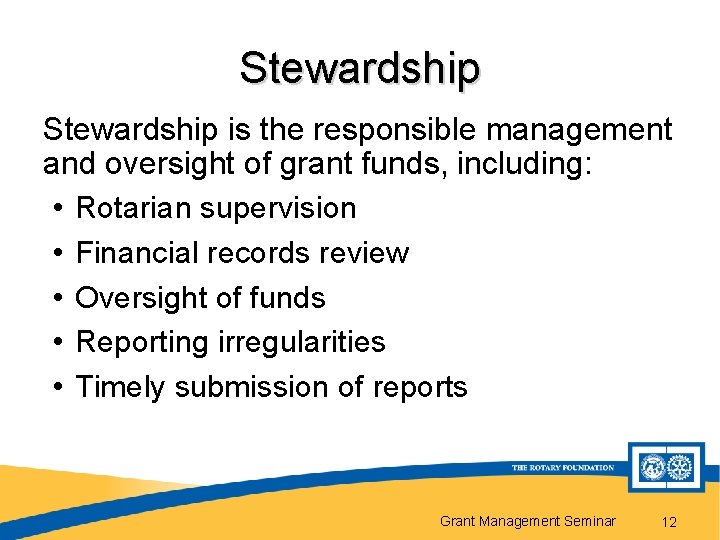 Stewardship

Stewardship is the responsible management and oversight of grant funds, including:

• Rotarian supervision
• Financial records review
• Oversight of funds
• Reporting irregularities
• Timely submission of reports

THE ROTARY FOUNDATION

Grant Management Seminar 12